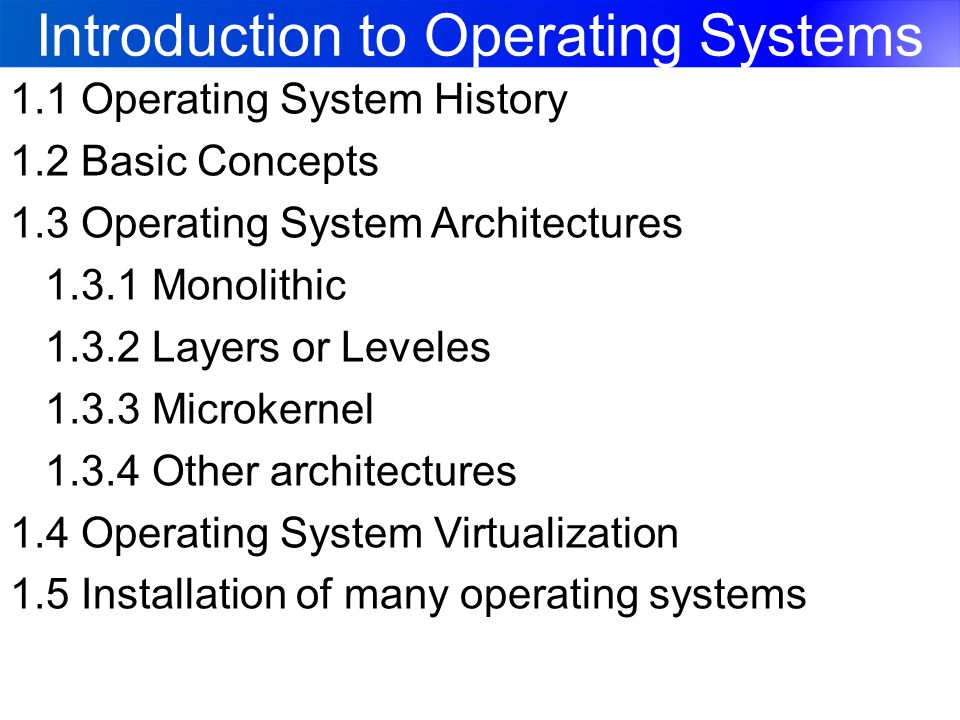 Introduction to Operating Systems

1.1 Operating System History

1.2 Basic Concepts

1.3 Operating System Architectures

1.3.1 Monolithic

1.3.2 Layers or Leveles

1.3.3 Microkernel

1.3.4 Other architectures

1.4 Operating System Virtualization

1.5 Installation of many operating systems